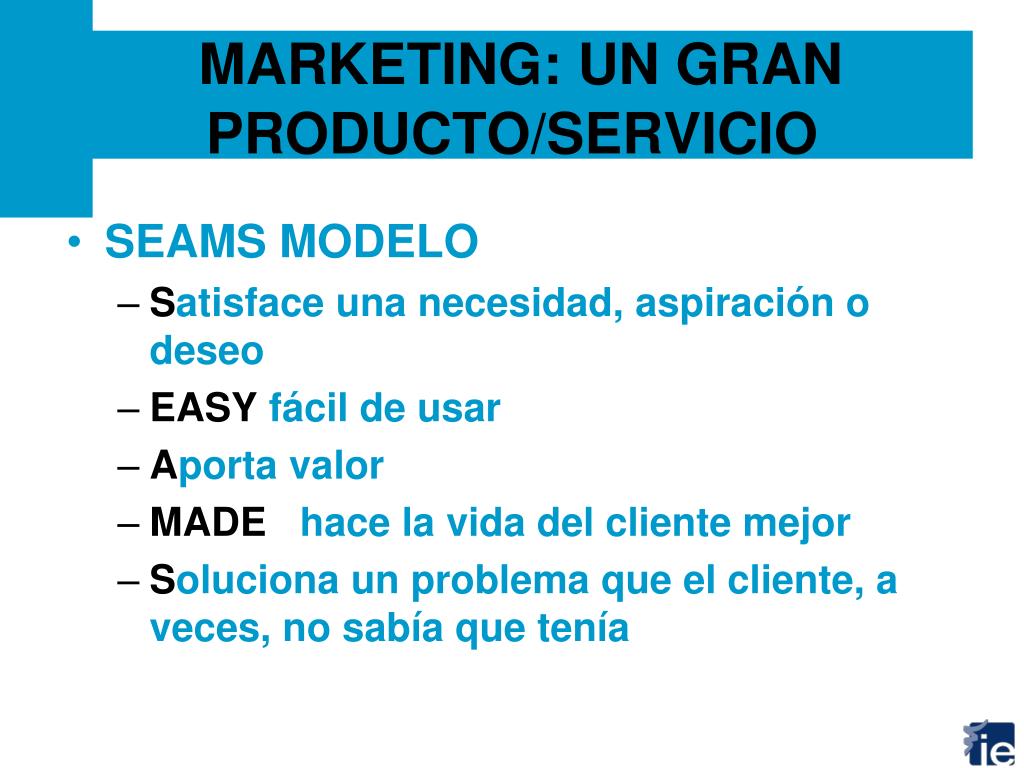 MARKETING: UN GRAN PRODUCTO/SERVICIO

• SEAMS MODELO
– Satisface una necesidad, aspiración o deseo
– EASY fácil de usar
– Aporta valor
– MADE hace la vida del cliente mejor
– Soluciona un problema que el cliente, a veces, no sabía que tenía

ie